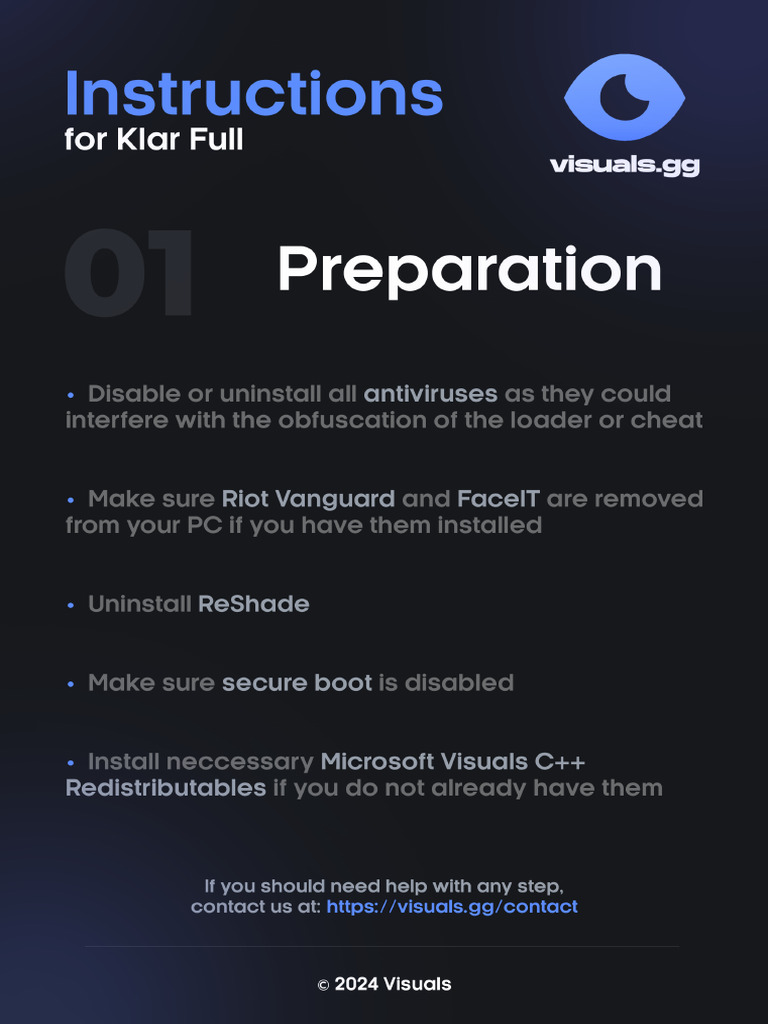 Instructions
for Klar Full

visuals.gg

01 Preparation

• Disable or uninstall all antiviruses as they could interfere with the obfuscation of the loader or cheat

• Make sure Riot Vanguard and FaceIT are removed from your PC if you have them installed

• Uninstall ReShade

• Make sure secure boot is disabled

• Install neccessary Microsoft Visuals C++ Redistributables if you do not already have them

If you should need help with any step, contact us at: https://visuals.gg/contact

© 2024 Visuals